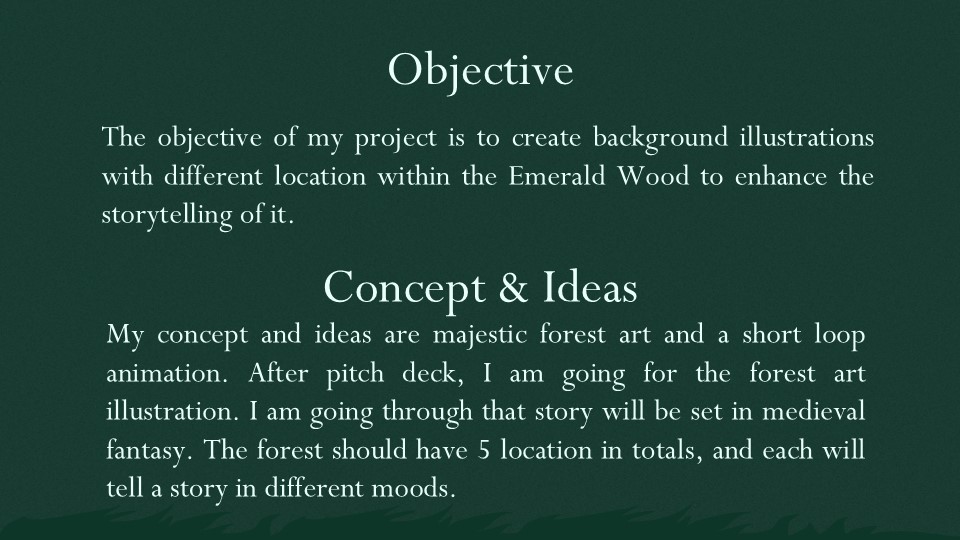 Objective

The objective of my project is to create background illustrations with different location within the Emerald Wood to enhance the storytelling of it.

Concept & Ideas

My concept and ideas are majestic forest art and a short loop animation. After pitch deck, I am going for the forest art illustration. I am going through that story will be set in medieval fantasy. The forest should have 5 location in totals, and each will tell a story in different moods.